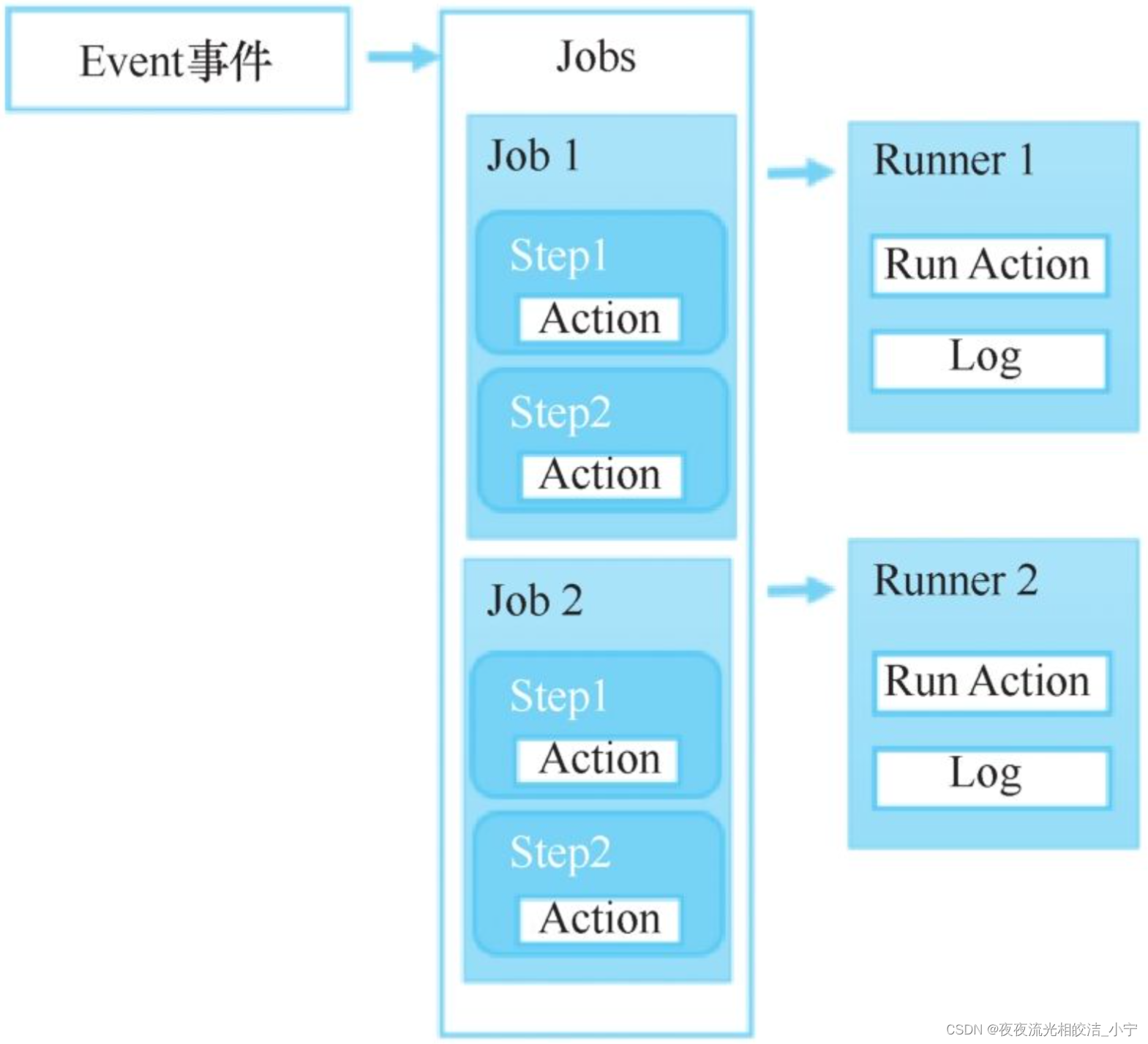 Event事件

Jobs

Job 1

Step1

Action

Step2

Action

Job 2

Step1

Action

Step2

Action

Runner 1

Run Action

Log

Runner 2

Run Action

Log

CSDN @夜夜流光相皎洁_小宁